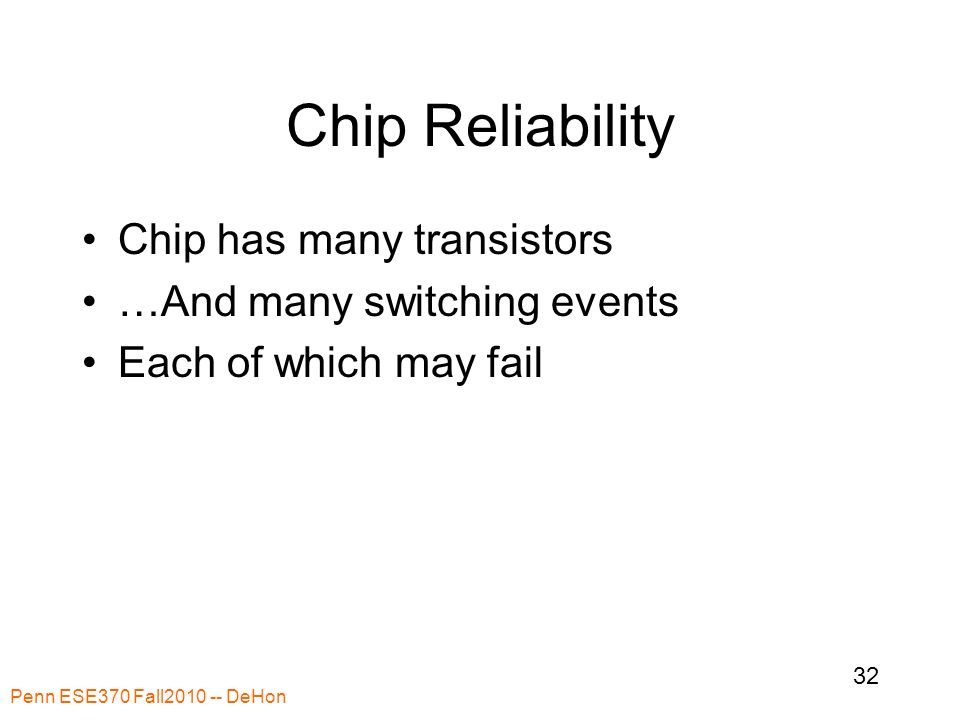 Chip Reliability

• Chip has many transistors
• …And many switching events
• Each of which may fail

32

Penn ESE370 Fall2010 -- DeHon